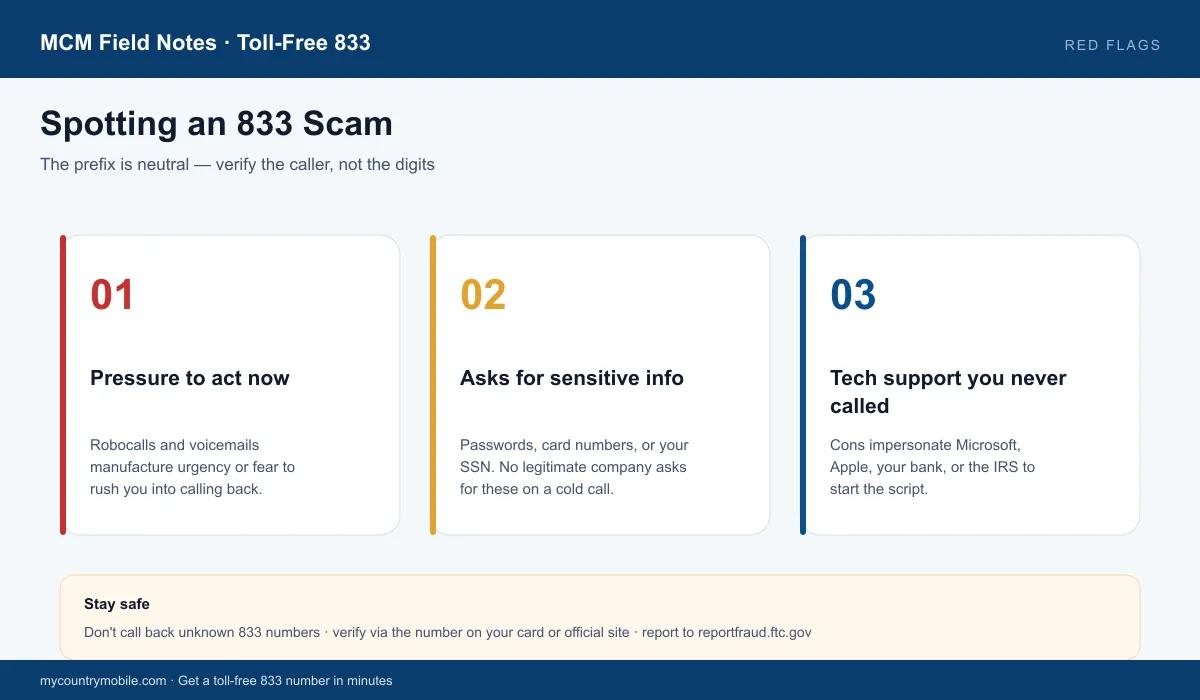 MCM Field Notes · Toll-Free 833

RED FLAGS

Spotting an 833 Scam

The prefix is neutral — verify the caller, not the digits

01

Pressure to act now

Robocalls and voicemails manufacture urgency or fear to rush you into calling back.

02

Asks for sensitive info

Passwords, card numbers, or your SSN. No legitimate company asks for these on a cold call.

03

Tech support you never called

Cons impersonate Microsoft, Apple, your bank, or the IRS to start the script.

Stay safe

Don't call back unknown 833 numbers · verify via the number on your card or official site · report to reportfraud.ftc.gov

mycountrymobile.com · Get a toll-free 833 number in minutes